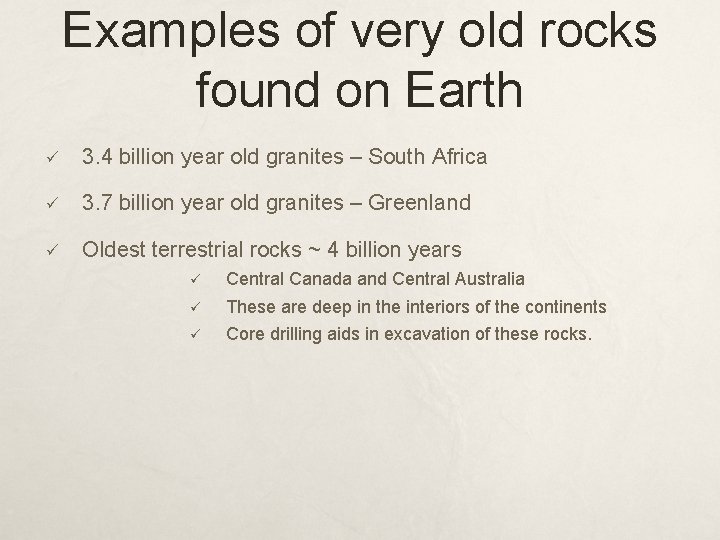 Examples of very old rocks found on Earth

✓ 3.4 billion year old granites – South Africa

✓ 3.7 billion year old granites – Greenland

✓ Oldest terrestrial rocks ~ 4 billion years

✓ Central Canada and Central Australia
✓ These are deep in the interiors of the continents
✓ Core drilling aids in excavation of these rocks.